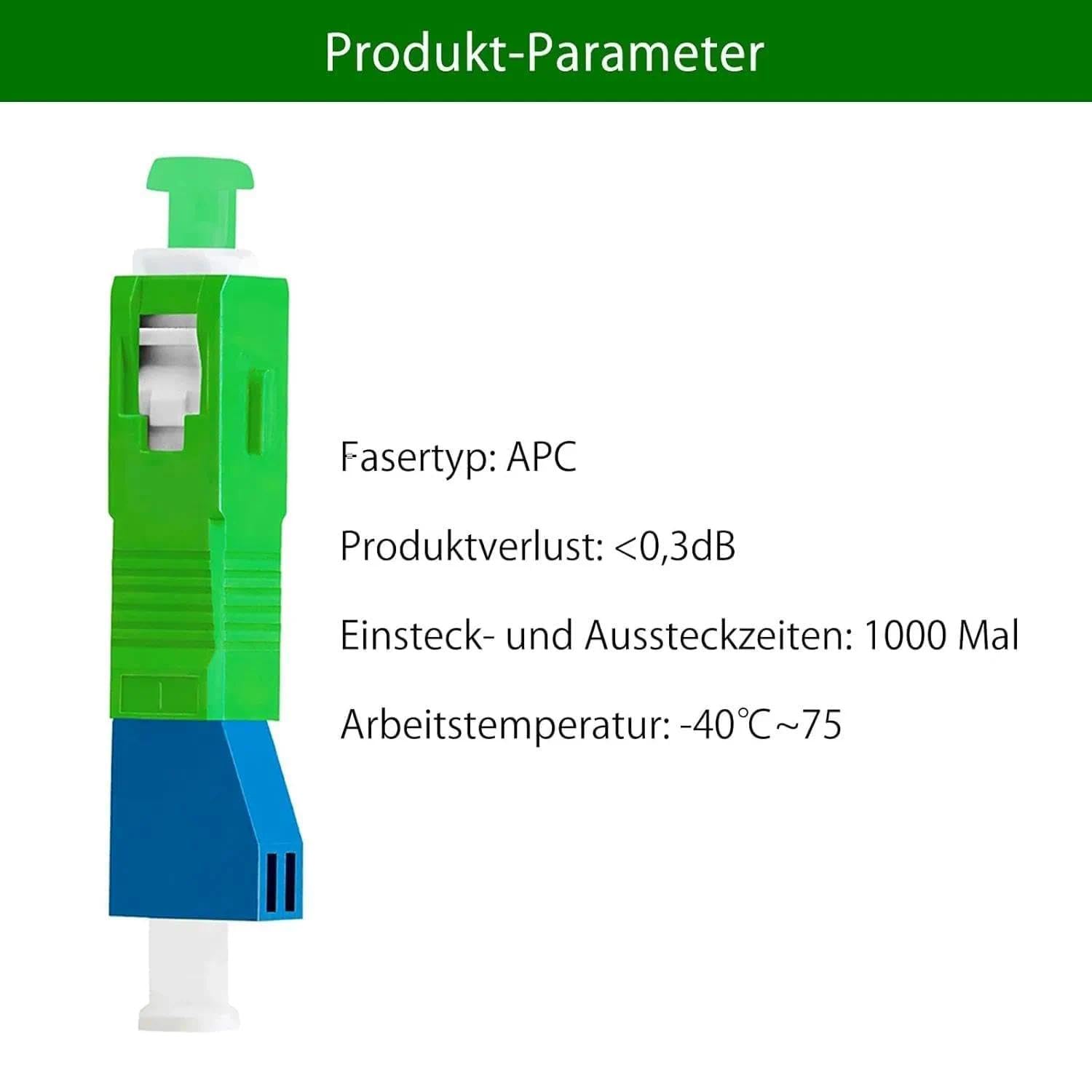 Produkt-Parameter

Fasertyp: APC

Produktverlust: <0,3dB

Einsteck- und Aussteckzeiten: 1000 Mal

Arbeitstemperatur: -40℃~75